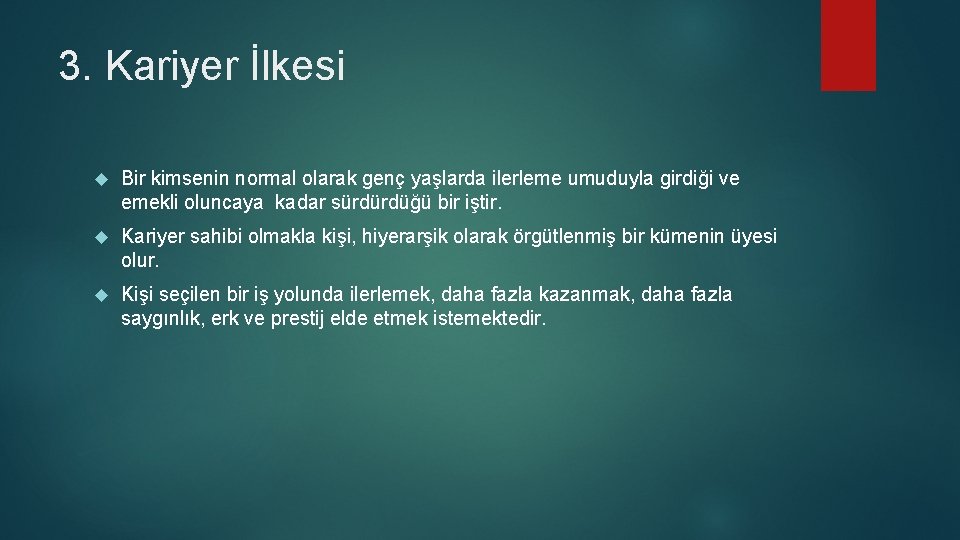 3. Kariyer İlkesi

Bir kimsenin normal olarak genç yaşlarda ilerleme umuduyla girdiği ve emekli oluncaya kadar sürdürdüğü bir iştir.

Kariyer sahibi olmakla kişi, hiyerarşik olarak örgütlenmiş bir kümenin üyesi olur.

Kişi seçilen bir iş yolunda ilerlemek, daha fazla kazanmak, daha fazla saygınlık, erk ve prestij elde etmek istemektedir.